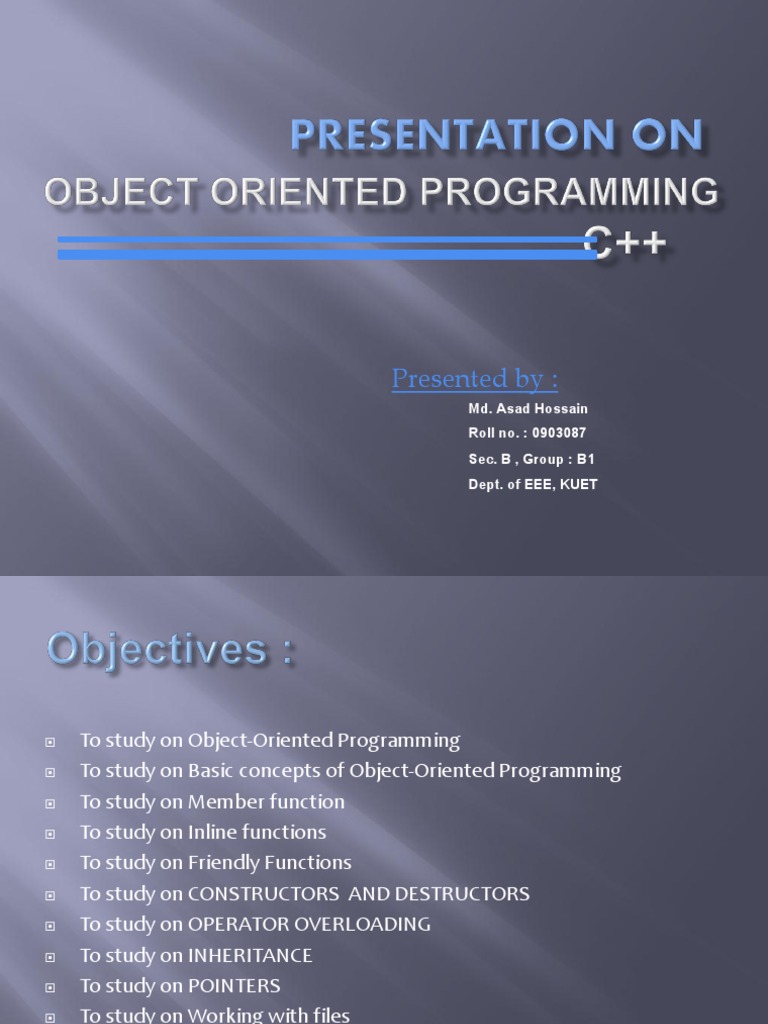 PRESENTATION ON
OBJECT ORIENTED PROGRAMMING
C++

Presented by :
Md. Asad Hossain
Roll no. : 0903087
Sec. B , Group : B1
Dept. of EEE, KUET

Objectives :

To study on Object-Oriented Programming
To study on Basic concepts of Object-Oriented Programming
To study on Member function
To study on Inline functions
To study on Friendly Functions
To study on CONSTRUCTORS AND DESTRUCTORS
To study on OPERATOR OVERLOADING
To study on INHERITANCE
To study on POINTERS
To study on Working with files